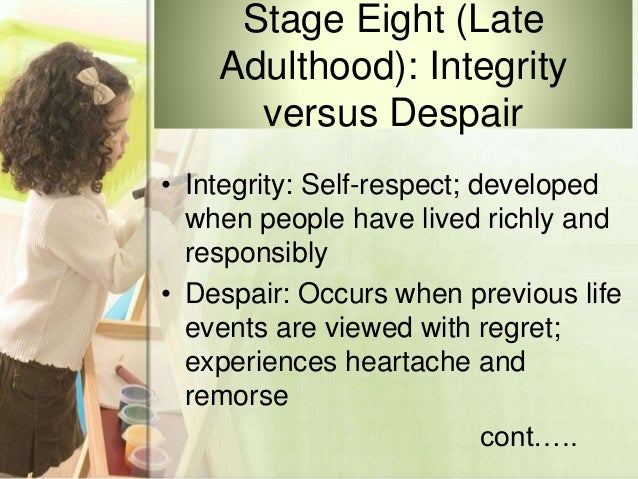 Stage Eight (Late Adulthood): Integrity versus Despair

• Integrity: Self-respect; developed when people have lived richly and responsibly
• Despair: Occurs when previous life events are viewed with regret; experiences heartache and remorse

cont.….